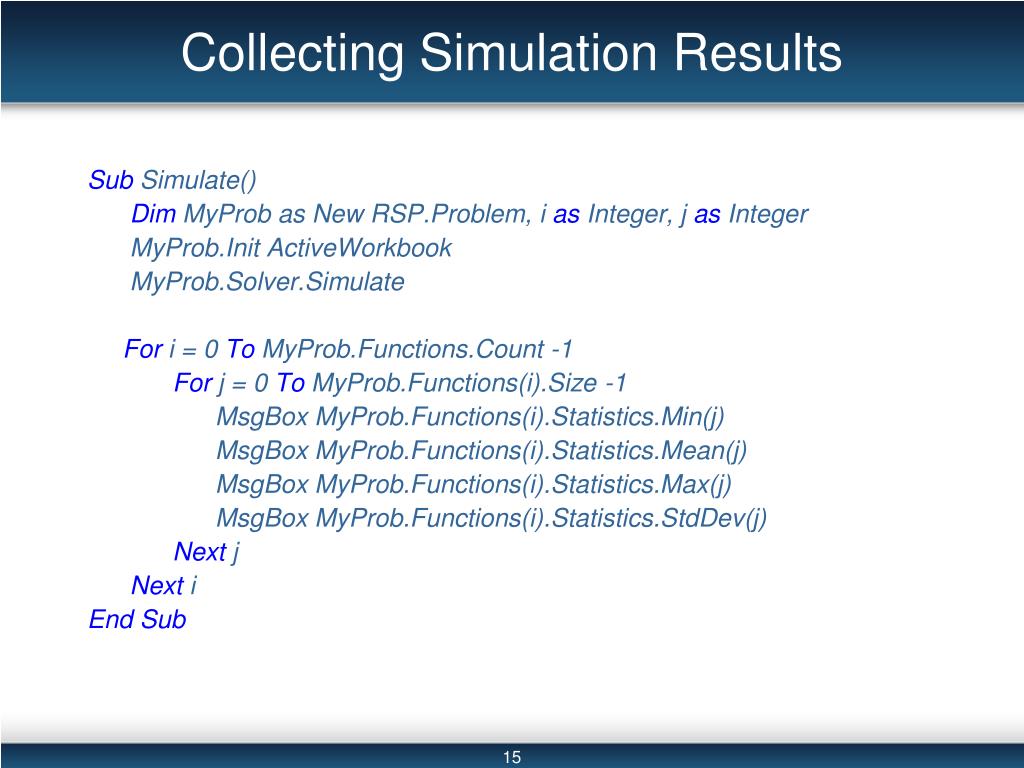 Collecting Simulation Results

Sub Simulate()
Dim MyProb as New RSP.Problem, i as Integer, j as Integer
MyProb.Init ActiveWorkbook
MyProb.Solver.Simulate

For i = 0 To MyProb.Functions.Count -1
For j = 0 To MyProb.Functions(i).Size -1
MsgBox MyProb.Functions(i).Statistics.Min(j)
MsgBox MyProb.Functions(i).Statistics.Mean(j)
MsgBox MyProb.Functions(i).Statistics.Max(j)
MsgBox MyProb.Functions(i).Statistics.StdDev(j)
Next j
Next i
End Sub

15